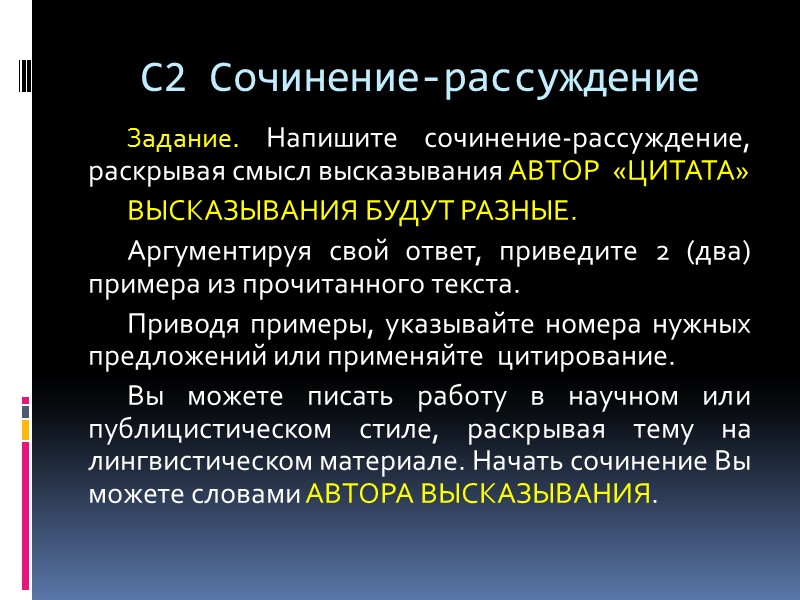 С2 Сочинение-рассуждение

Задание. Напишите сочинение-рассуждение, раскрывая смысл высказывания АВТОР «ЦИТАТА»

ВЫСКАЗЫВАНИЯ БУДУТ РАЗНЫЕ.

Аргументируя свой ответ, приведите 2 (два) примера из прочитанного текста.

Приводя примеры, указывайте номера нужных предложений или применяйте цитирование.

Вы можете писать работу в научном или публицистическом стиле, раскрывая тему на лингвистическом материале. Начать сочинение Вы можете словами АВТОРА ВЫСКАЗЫВАНИЯ.